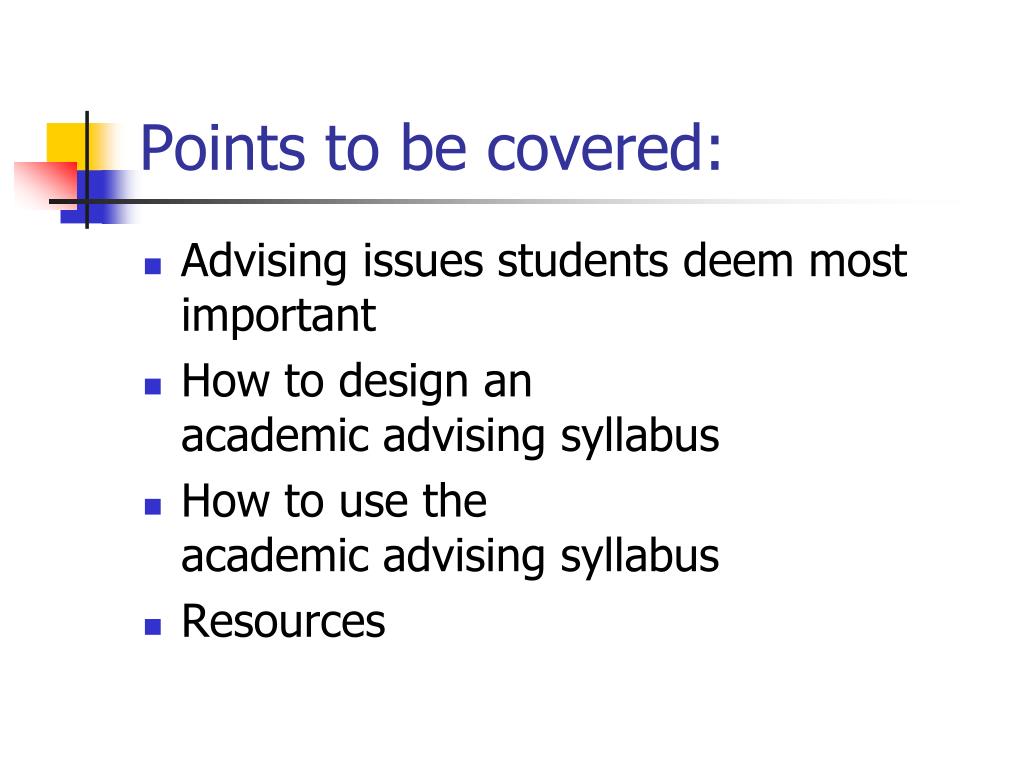 Points to be covered:

- Advising issues students deem most important
- How to design an academic advising syllabus
- How to use the academic advising syllabus
- Resources